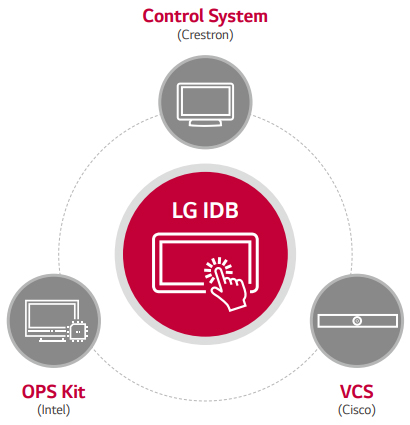 Control System
(Crestron)

LG IDB

OPS Kit
(Intel)

VCS
(Cisco)